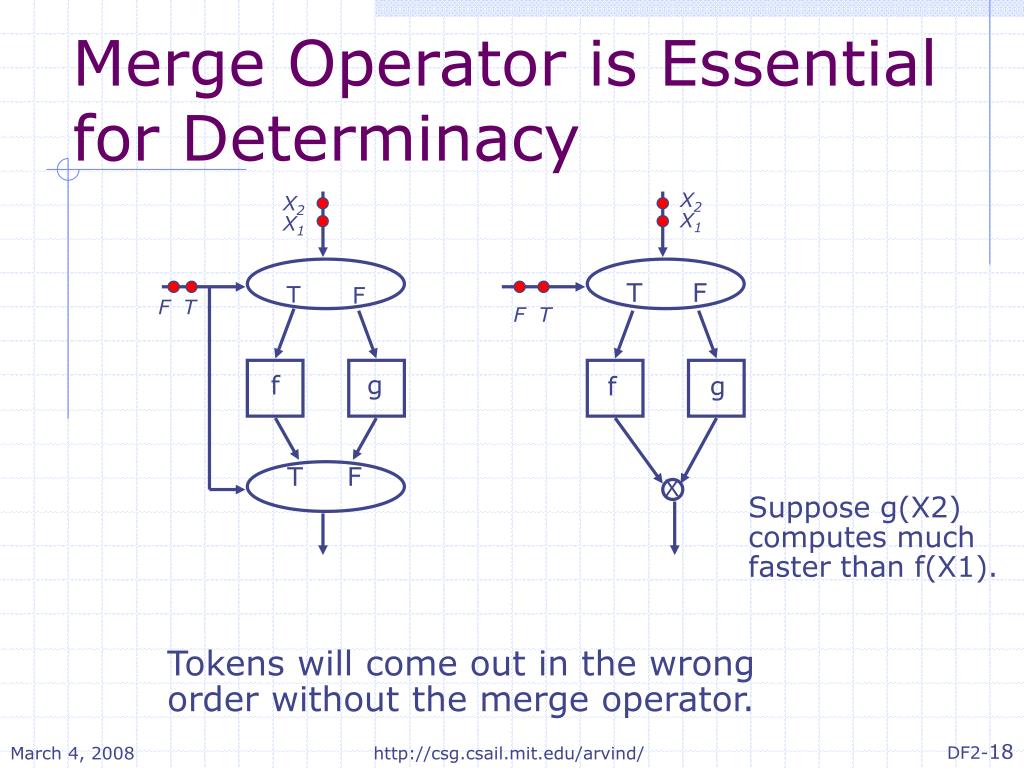 Merge Operator is Essential for Determinacy

$X_2$
$X_1$

F T

T F

f

g

T F

$X_2$
$X_1$

F T

T F

f

g

X

Suppose g(X2) computes much faster than f(X1).

Tokens will come out in the wrong order without the merge operator.

March 4, 2008

http://csg.csail.mit.edu/arvind/

DF2-18